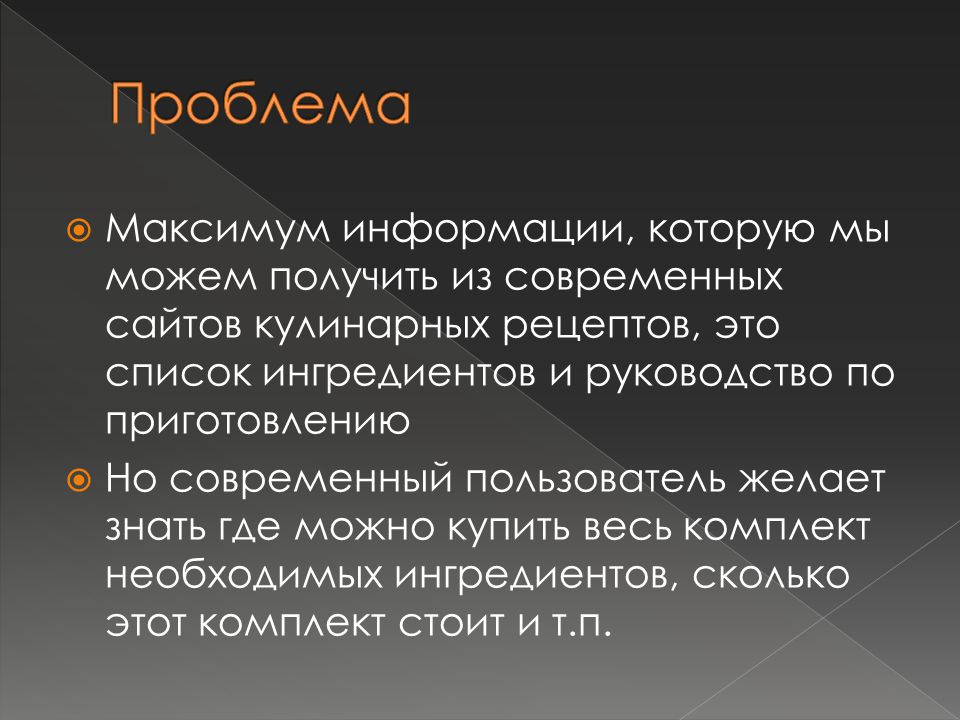 Проблема

Максимум информации, которую мы можем получить из современных сайтов кулинарных рецептов, это список ингредиентов и руководство по приготовлению

Но современный пользователь желает знать где можно купить весь комплект необходимых ингредиентов, сколько этот комплект стоит и т.п.